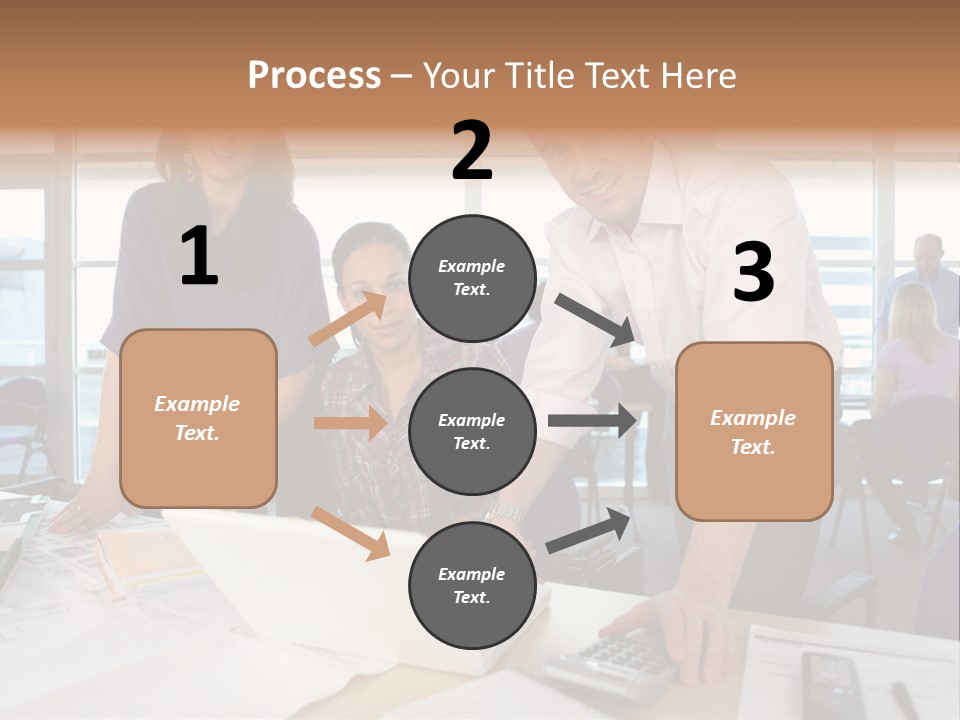 Process – Your Title Text Here

1

Example Text.

2

Example Text.

Example Text.

Example Text.

3

Example Text.